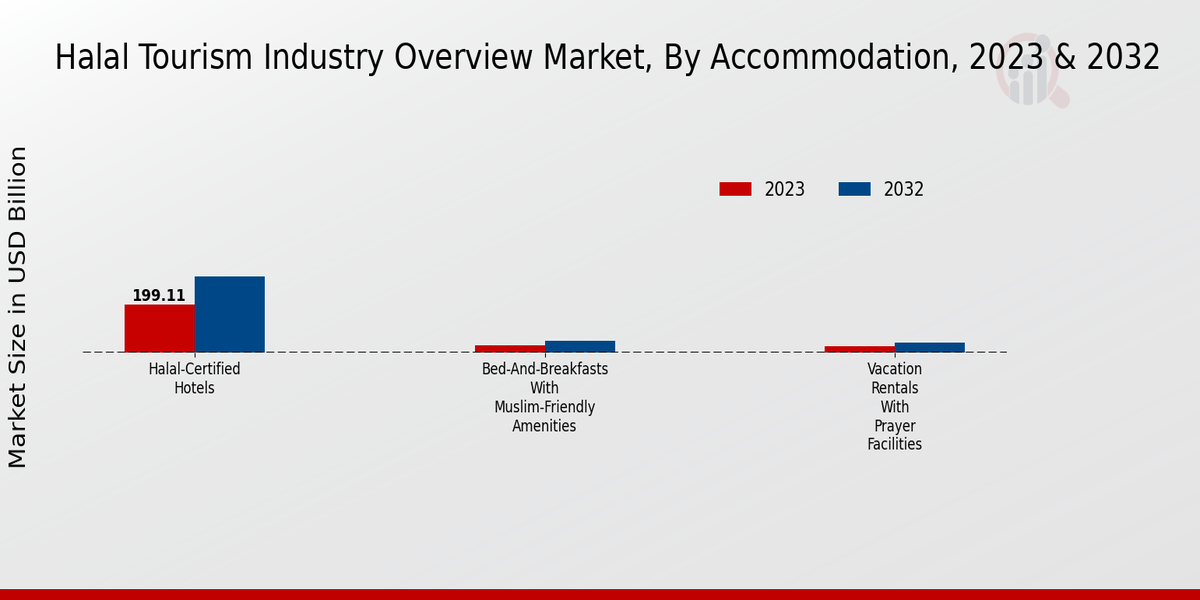 Halal Tourism Industry Overview Market, By Accommodation, 2023 & 2032

Market Size in USD Billion

2023
2032

199.11

Halal-Certified Hotels

Bed-And-Breakfasts With Muslim-Friendly Amenities

Vacation Rentals With Prayer Facilities